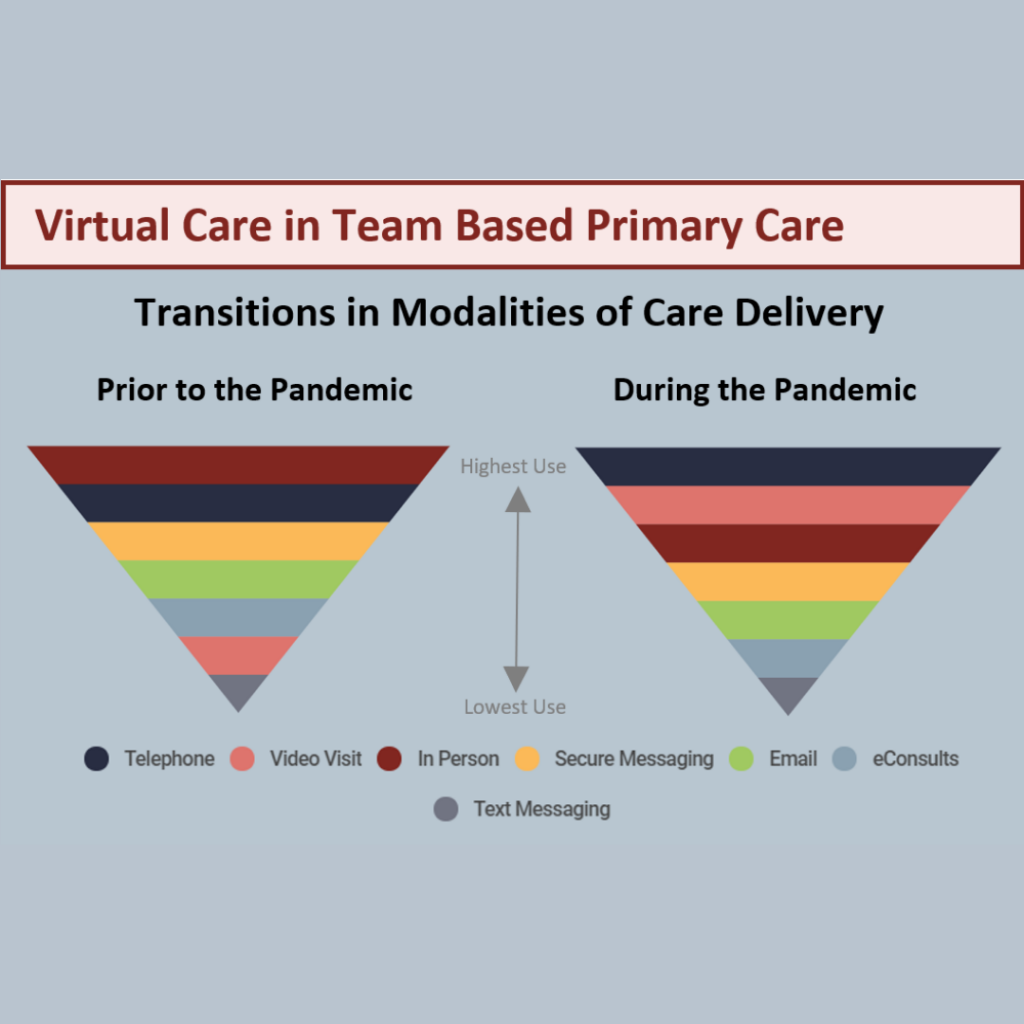 Virtual Care in Team Based Primary Care

Transitions in Modalities of Care Delivery

Prior to the Pandemic

During the Pandemic

Highest Use

Lowest Use

Telephone Video Visit In Person Secure Messaging Email eConsults

Text Messaging